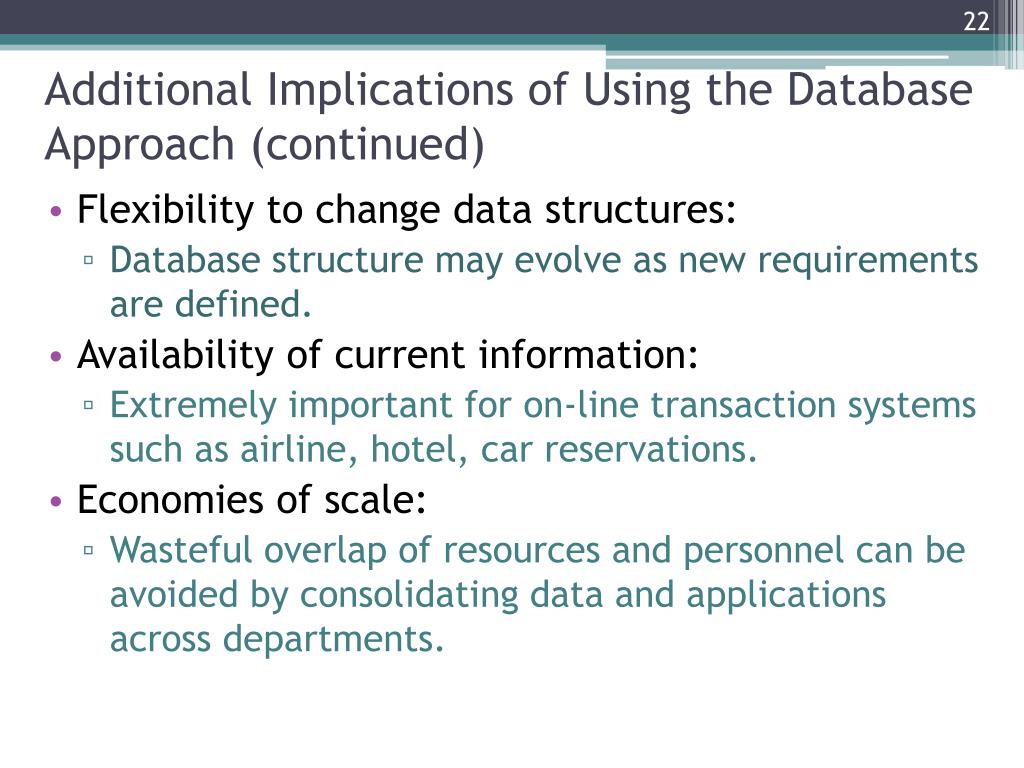 22

Additional Implications of Using the Database Approach (continued)

• Flexibility to change data structures:
▫ Database structure may evolve as new requirements are defined.
• Availability of current information:
▫ Extremely important for on-line transaction systems such as airline, hotel, car reservations.
• Economies of scale:
▫ Wasteful overlap of resources and personnel can be avoided by consolidating data and applications across departments.